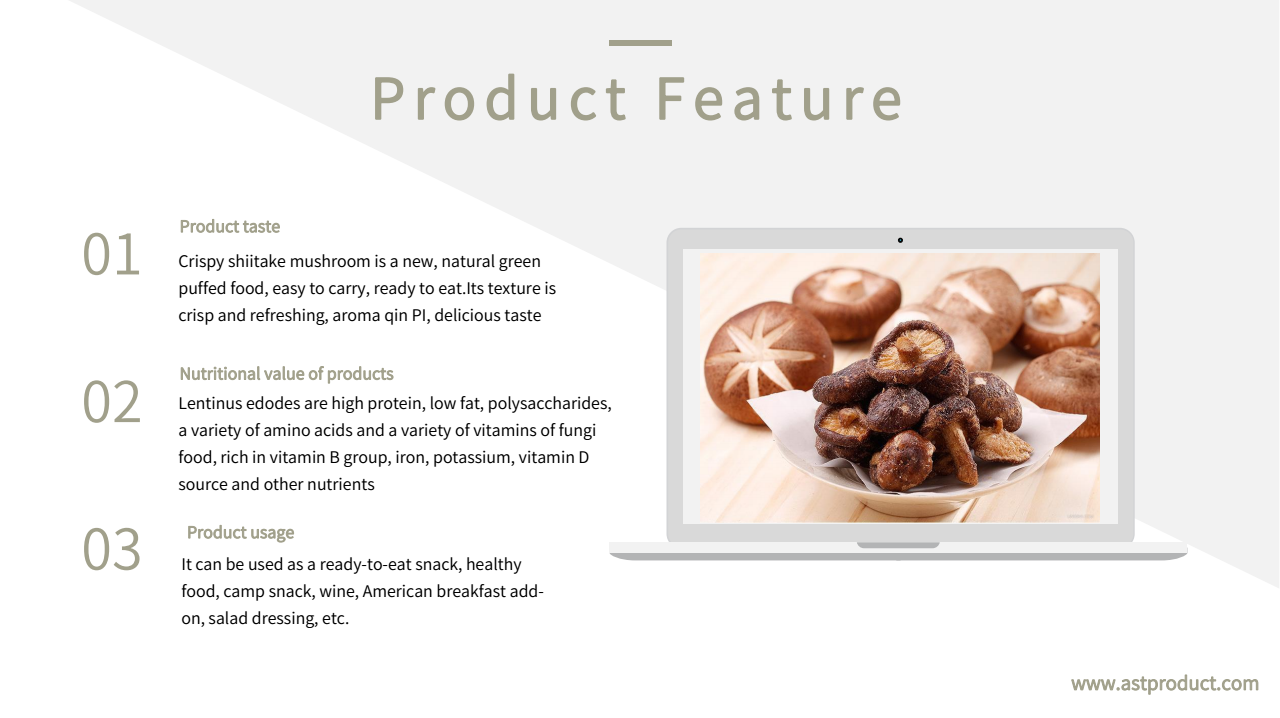 Product Feature

01
Product taste
Crispy shiitake mushroom is a new, natural green puffed food, easy to carry, ready to eat.Its texture is crisp and refreshing, aroma qin PI, delicious taste

02
Nutritional value of products
Lentinus edodes are high protein, low fat, polysaccharides, a variety of amino acids and a variety of vitamins of fungi food, rich in vitamin B group, iron, potassium, vitamin D source and other nutrients

03
Product usage
It can be used as a ready-to-eat snack, healthy food, camp snack, wine, American breakfast add-on, salad dressing, etc.

www.astproduct.com